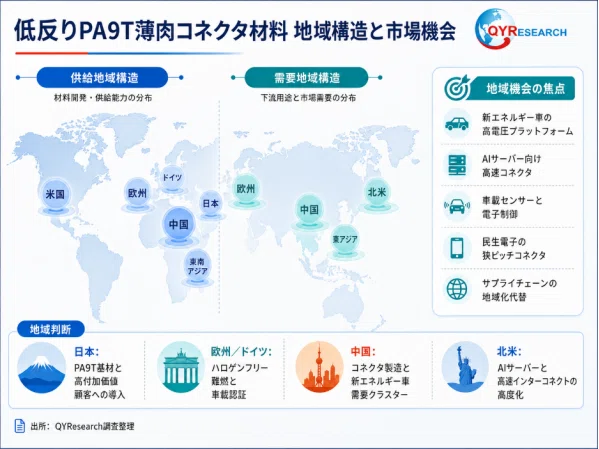 低反りPA9T薄肉コネクタ材料 地域構造と市場機会

QYRESEARCH

供給地域構造
材料開発・供給能力の分布

米国
欧州
ドイツ
日本
中国
東南アジア

需要地域構造
下流用途と市場需要の分布

欧州
中国
北米
東アジア

地域機会の焦点

新エネルギー車の高電圧プラットフォーム

AIサーバー向け高速コネクタ

車載センサーと電子制御

民生電子の狭ピッチコネクタ

サプライチェーンの地域化代替

地域判断

日本:
PA9T基材と高付加価値顧客への導入

欧州／ドイツ:
ハロゲンフリー難燃と車載認証

中国:
コネクタ製造と新エネルギー車需要クラスター

北米:
AIサーバーと高速インターコネクトの高度化

出所: QYResearch調査整理